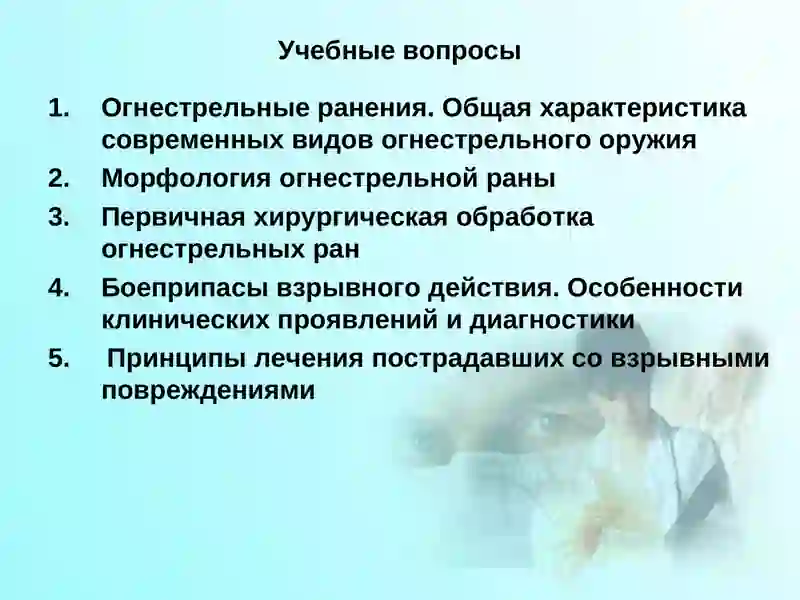 Учебные вопросы

1. Огнестрельные ранения. Общая характеристика современных видов огнестрельного оружия
2. Морфология огнестрельной раны
3. Первичная хирургическая обработка огнестрельных ран
4. Боеприпасы взрывного действия. Особенности клинических проявлений и диагностики
5. Принципы лечения пострадавших со взрывными повреждениями